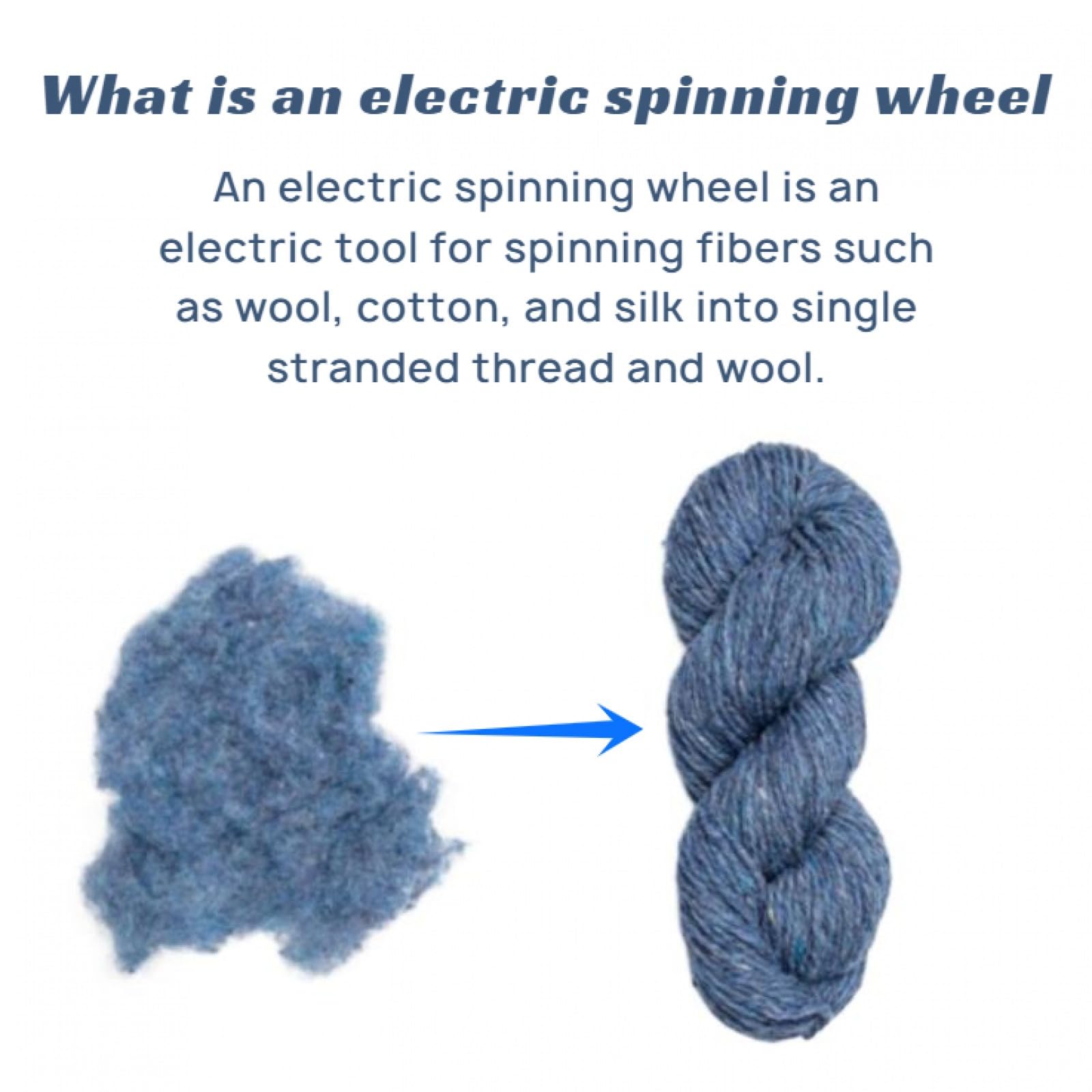 What is an electric spinning wheel

An electric spinning wheel is an electric tool for spinning fibers such as wool, cotton, and silk into single stranded thread and wool.